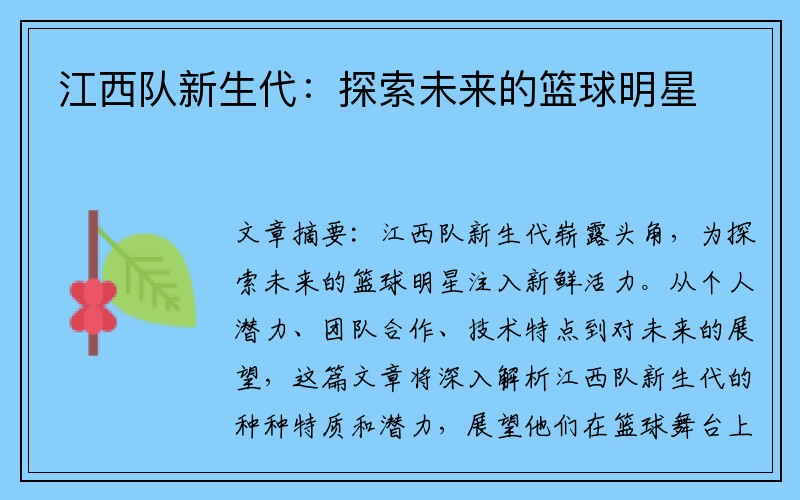 江西队新生代：探索未来的篮球明星

文章摘要：江西队新生代崭露头角，为探索未来的篮球明星注入新鲜活力。从个人潜力、团队合作、技术特点到对未来的展望，这篇文章将深入解析江西队新生代的种种特质和潜力，展望他们在篮球舞台上